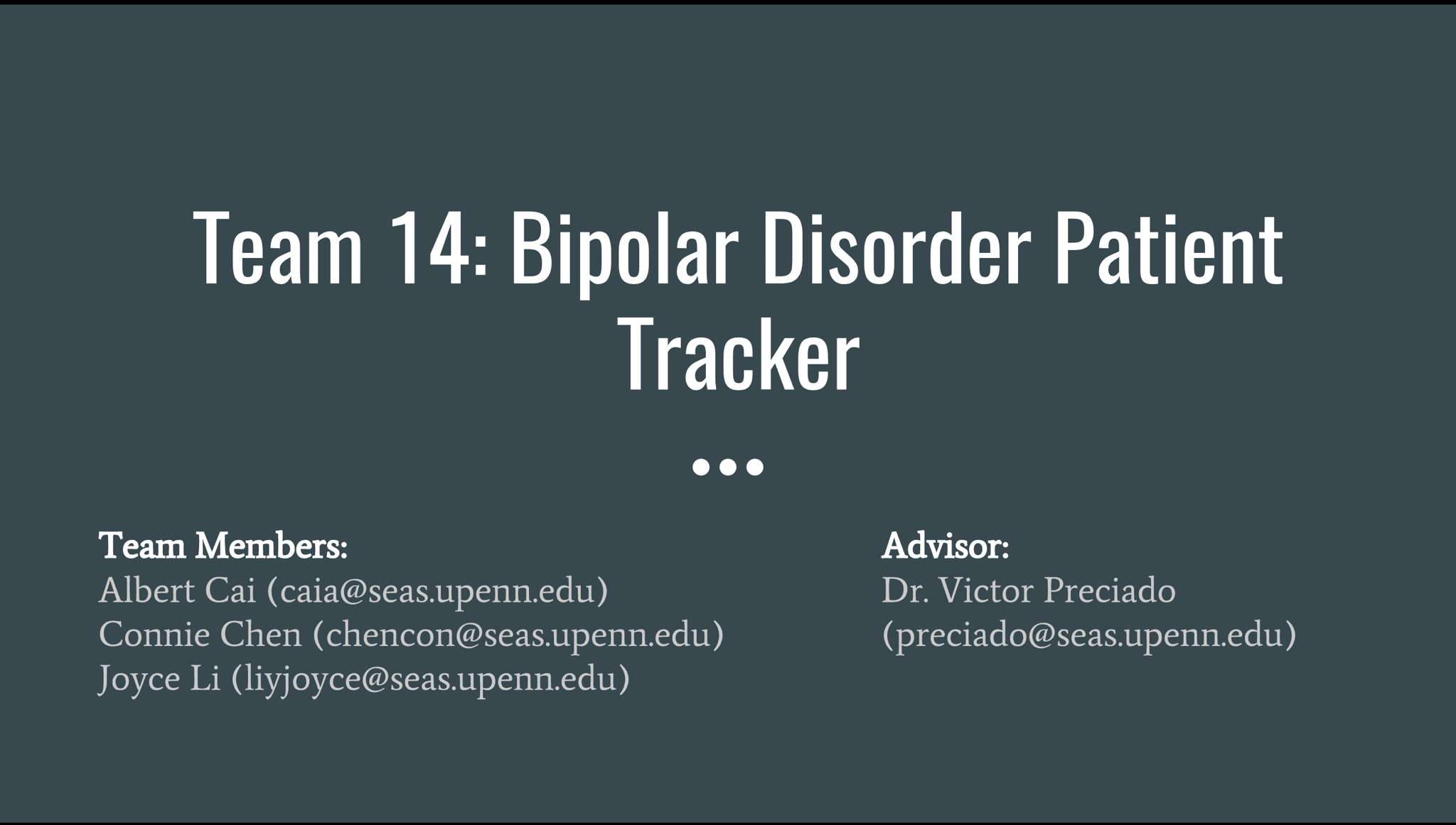 Team 14: Bipolar Disorder Patient Tracker

Team Members:
Albert Cai (caia@seas.upenn.edu)
Connie Chen (chencon@seas.upenn.edu)
Joyce Li (liyjoyce@seas.upenn.edu)

Advisor:
Dr. Victor Preciado
(preciado@seas.upenn.edu)